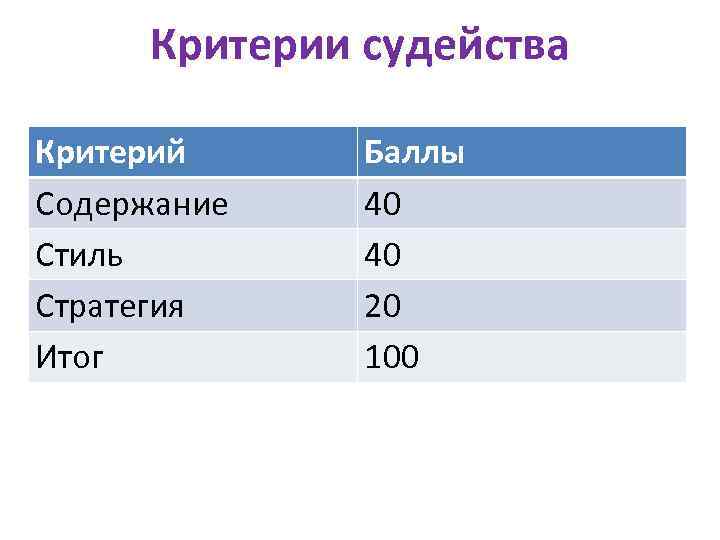 Критерии судейства

| Критерий | Баллы |
|---|---|
| Содержание | 40 |
| Стиль | 40 |
| Стратегия | 20 |
| Итог | 100 |